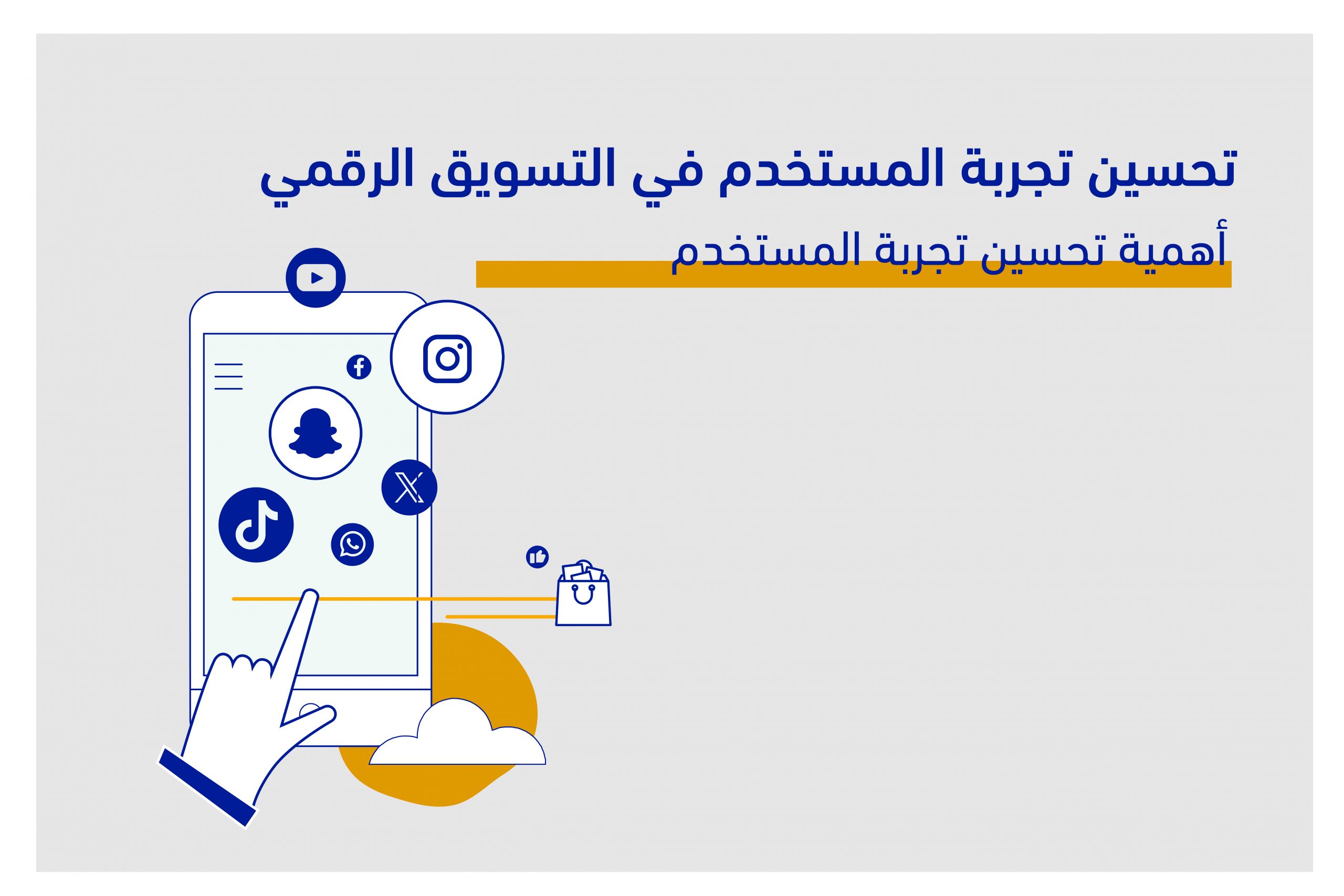 تحسين تجربة المستخدم في التسويق الرقمي

أهمية تحسين تجربة المستخدم